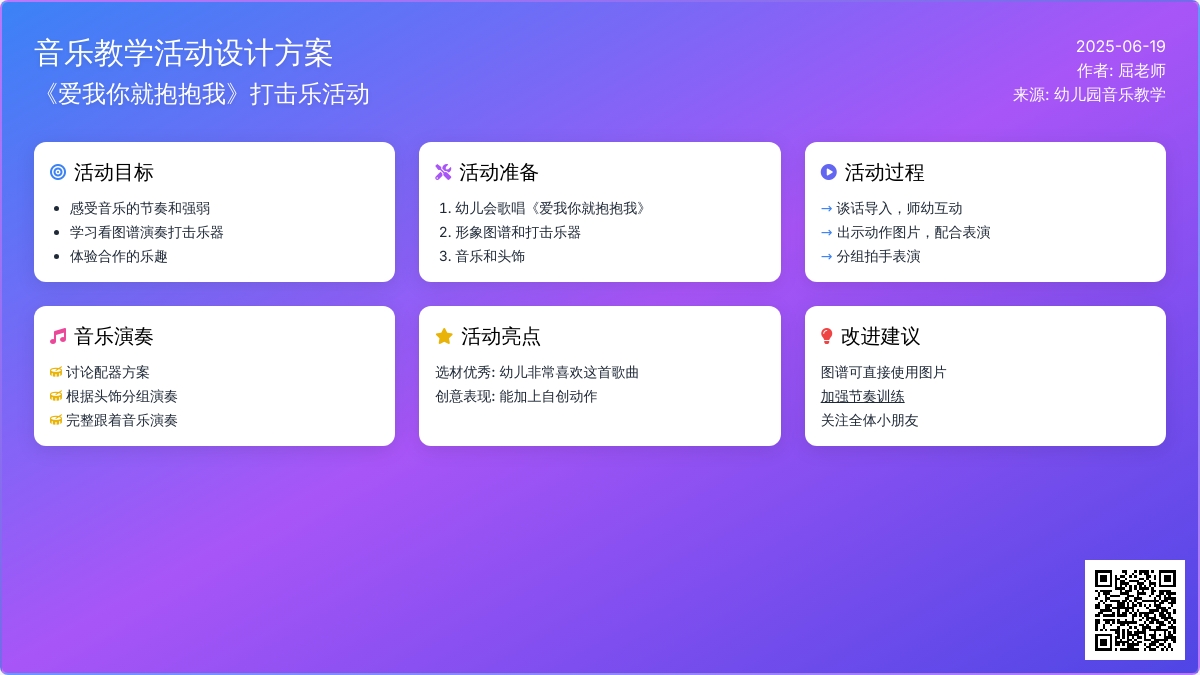 音乐教学活动设计方案
《爱我你就抱抱我》打击乐活动

2025-06-19
作者: 屈老师
来源: 幼儿园音乐教学

活动目标
- 感受音乐的节奏和强弱
- 学习看图谱演奏打击乐器
- 体验合作的乐趣

活动准备
1. 幼儿会歌唱《爱我你就抱抱我》
2. 形象图谱和打击乐器
3. 音乐和头饰

活动过程
→ 谈话导入，师幼互动
→ 出示动作图片，配合表演
→ 分组拍手表演

音乐演奏
讨论配器方案
根据头饰分组演奏
完整跟着音乐演奏

活动亮点
选材优秀: 幼儿非常喜欢这首歌曲
创意表现: 能加上自创动作

改进建议
图谱可直接使用图片
加强节奏训练
关注全体小朋友